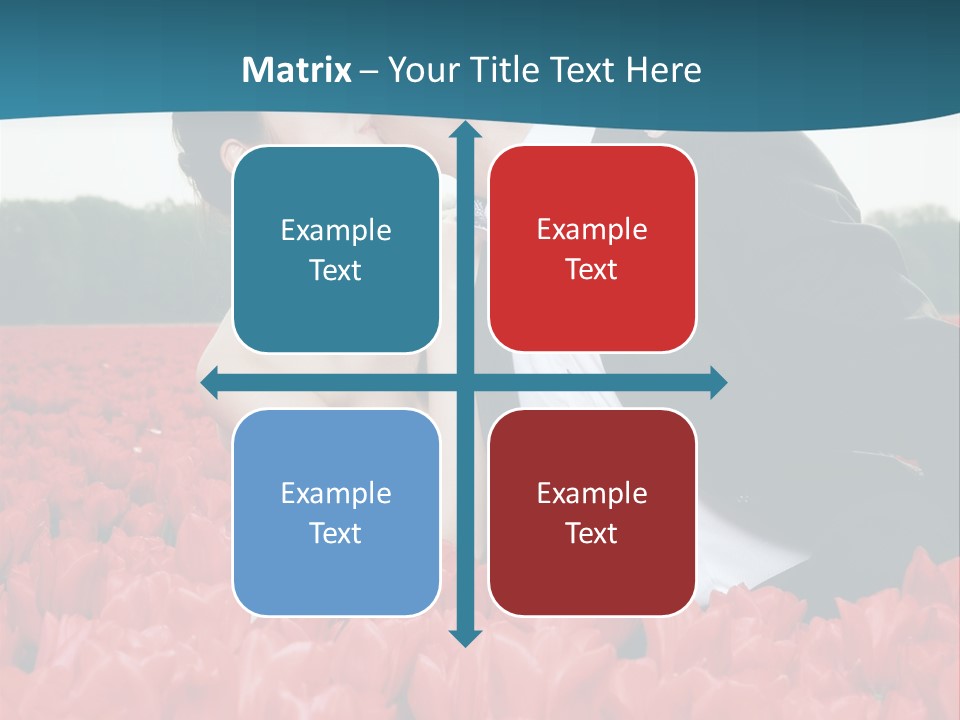 Matrix – Your Title Text Here

Example Text

Example Text

Example Text

Example Text